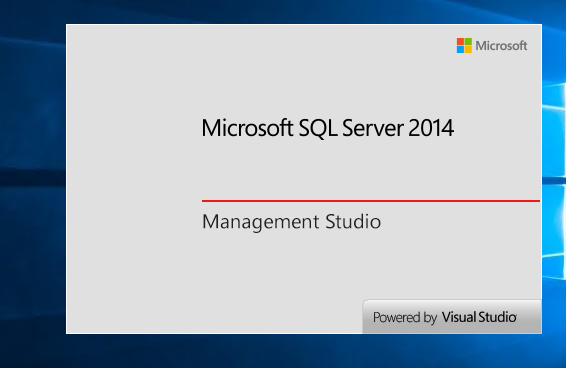 Microsoft

Microsoft SQL Server 2014

Management Studio

Powered by Visual Studio